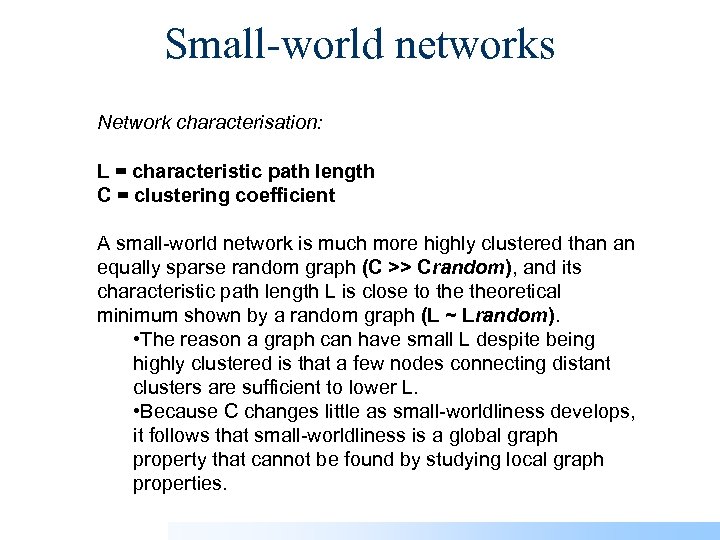 Small-world networks

Network characterisation:

L = characteristic path length
C = clustering coefficient

A small-world network is much more highly clustered than an equally sparse random graph (C >> Crandom), and its characteristic path length L is close to the theoretical minimum shown by a random graph (L ~ Lrandom).

•The reason a graph can have small L despite being highly clustered is that a few nodes connecting distant clusters are sufficient to lower L.

•Because C changes little as small-worldliness develops, it follows that small-worldliness is a global graph property that cannot be found by studying local graph properties.